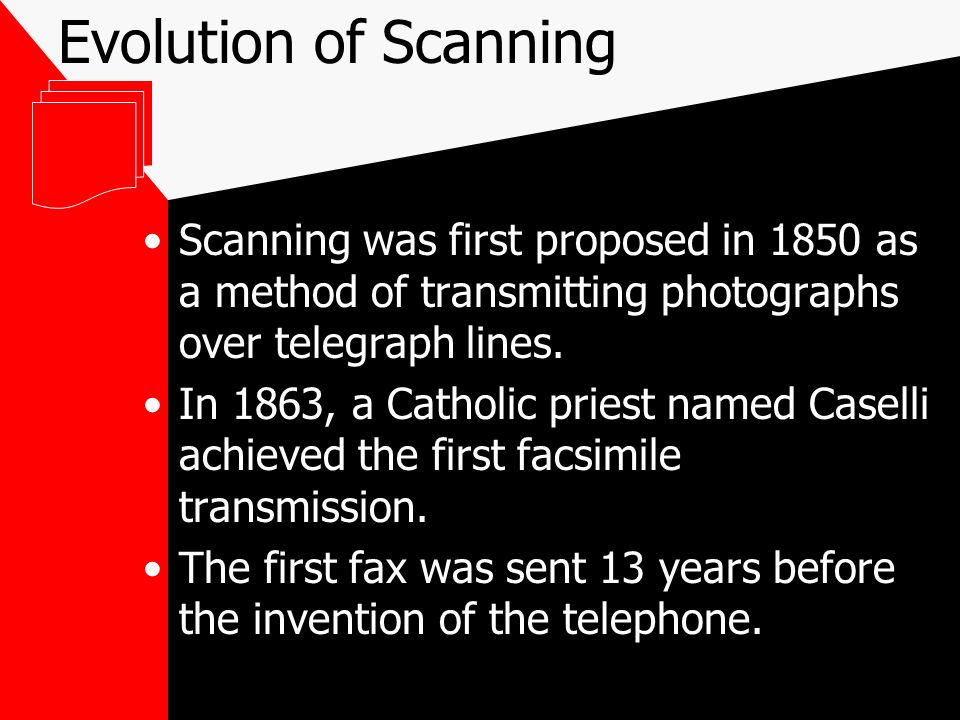 Evolution of Scanning

• Scanning was first proposed in 1850 as a method of transmitting photographs over telegraph lines.
• In 1863, a Catholic priest named Caselli achieved the first facsimile transmission.
• The first fax was sent 13 years before the invention of the telephone.